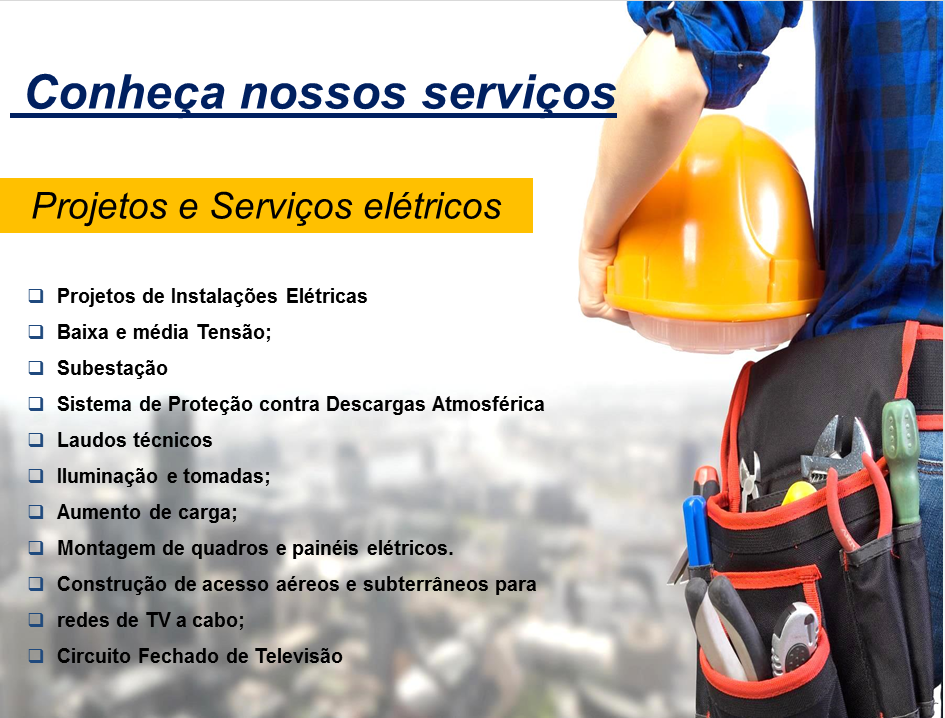 Conheça nossos serviços

Projetos e Serviços elétricos

❑ Projetos de Instalações Elétricas
❑ Baixa e média Tensão;
❑ Subestação
❑ Sistema de Proteção contra Descargas Atmosférica
❑ Laudos técnicos
❑ Iluminação e tomadas;
❑ Aumento de carga;
❑ Montagem de quadros e painéis elétricos.
❑ Construção de acesso aéreos e subterrâneos para
❑ redes de TV a cabo;
❑ Circuito Fechado de Televisão